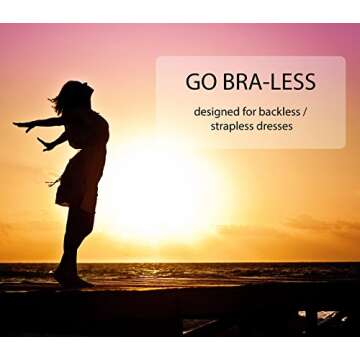 GO BRA-LESS

designed for backless / strapless dresses